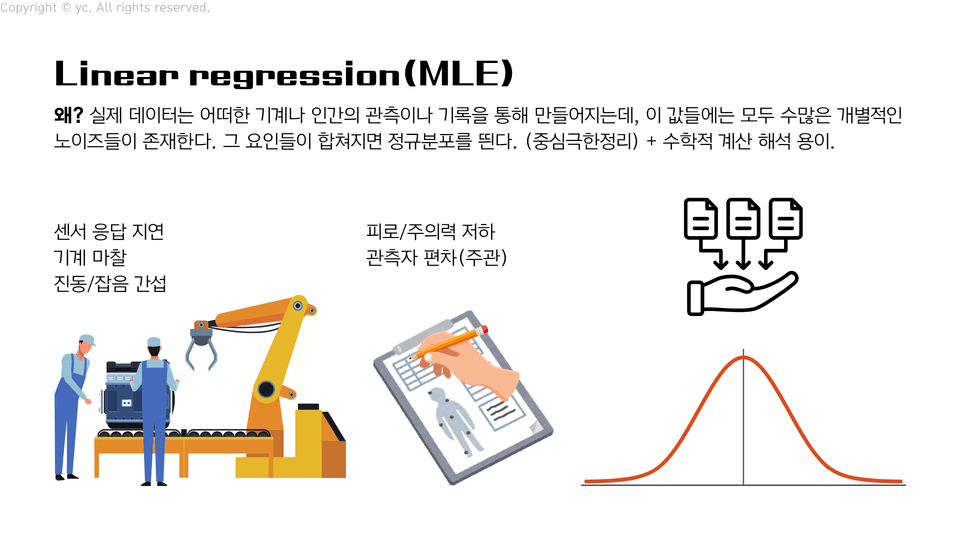 Copyright © yc. All rights reserved.

Linear regression(MLE)

왜? 실제 데이터는 어떠한 기계나 인간의 관측이나 기록을 통해 만들어지는데, 이 값들에는 모두 수많은 개별적인 노이즈들이 존재한다. 그 요인들이 합쳐지면 정규분포를 띈다. (중심극한정리) + 수학적 계산 해석 용이.

센서 응답 지연
기계 마찰
진동/잡음 간섭

피로/주의력 저하
관측자 편차(주관)